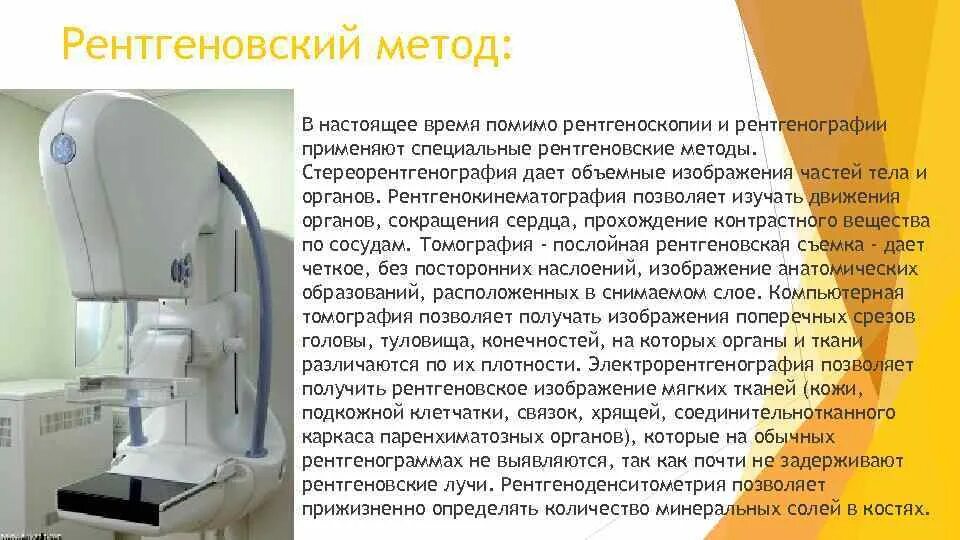 Рентгеновский метод:

В настоящее время помимо рентгеноскопии и рентгенографии применяют специальные рентгеновские методы. Стереорентгенография дает объемные изображения частей тела и органов. Рентгенокинематография позволяет изучать движения органов, сокращения сердца, прохождение контрастного вещества по сосудам. Томография - послойная рентгеновская съемка - дает четкое, без посторонних наслоений, изображение анатомических образований, расположенных в снимаемом слое. Компьютерная томография позволяет получать изображения поперечных срезов головы, туловища, конечностей, на которых органы и ткани различаются по их плотности. Электрорентгенография позволяет получить рентгеновское изображение мягких тканей (кожи, подкожной клетчатки, связок, хрящей, соединительнотканного каркаса паренхиматозных органов), которые на обычных рентгенограммах не выявляются, так как почти не задерживают рентгеновские лучи. Рентгеноденситометрия позволяет прижизненно определять количество минеральных солей в костях.